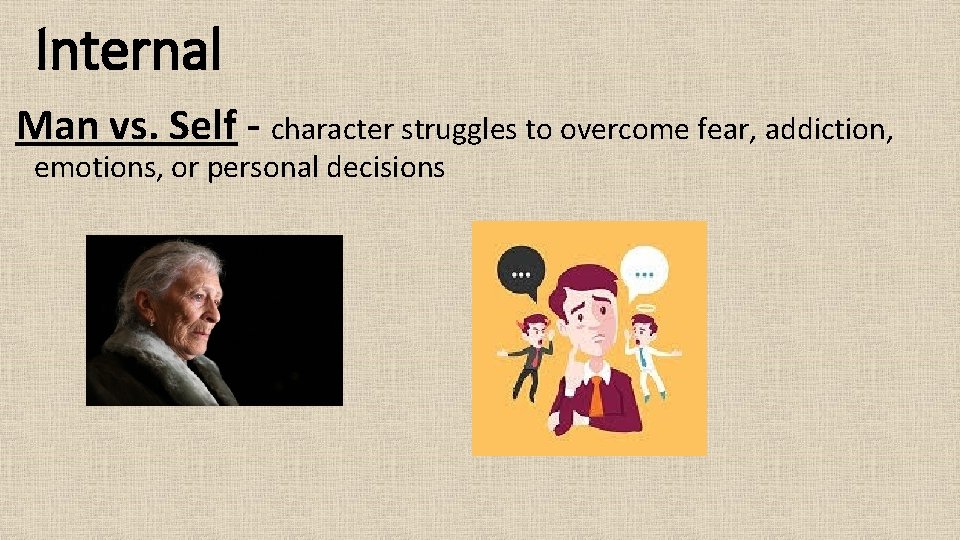 Internal

Man vs. Self - character struggles to overcome fear, addiction, emotions, or personal decisions

...

...